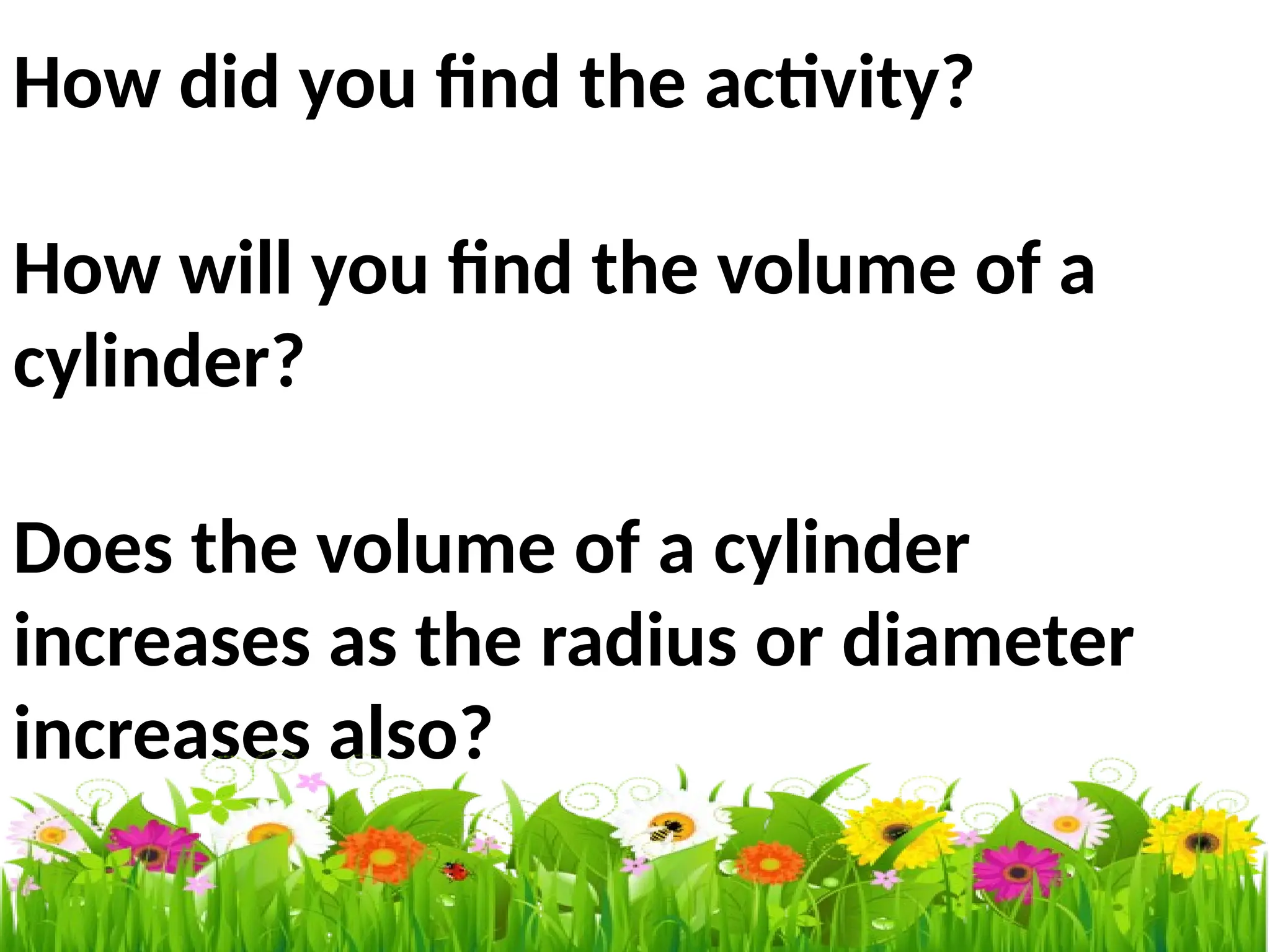 How did you find the activity?

How will you find the volume of a cylinder?

Does the volume of a cylinder increases as the radius or diameter increases also?